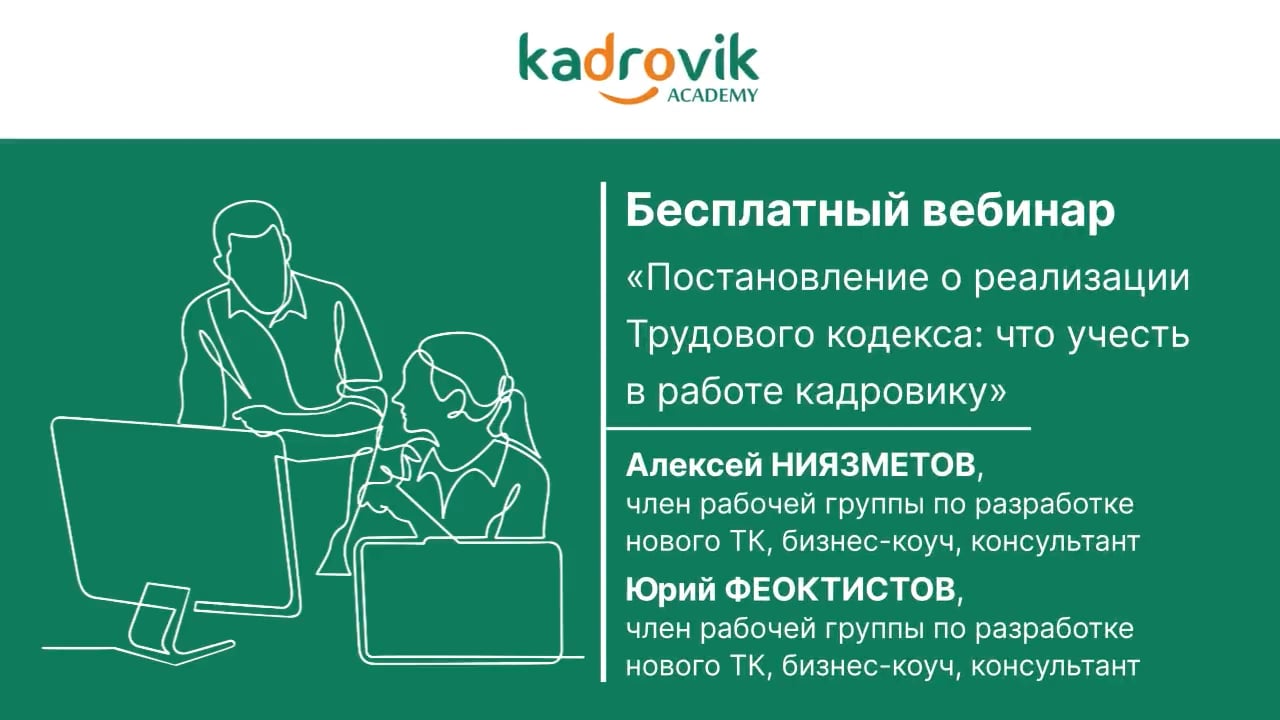 kadrovik
ACADEMY

Бесплатный вебинар

«Постановление о реализации Трудового кодекса: что учесть в работе кадровику»

Алексей НИЯЗМЕТОВ,
член рабочей группы по разработке нового ТК, бизнес-коуч, консультант

Юрий ФЕОКТИСТОВ,
член рабочей группы по разработке нового ТК, бизнес-коуч, консультант